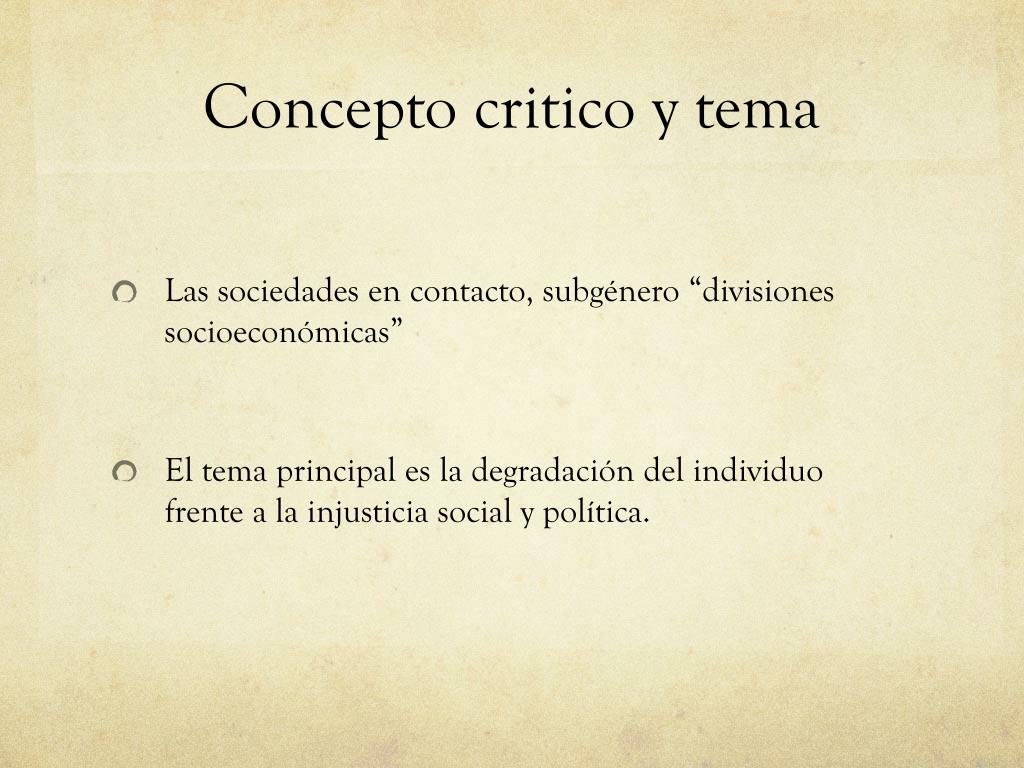 Concepto critico y tema

Las sociedades en contacto, subgénero “divisiones socioeconómicas”

El tema principal es la degradación del individuo frente a la injusticia social y política.